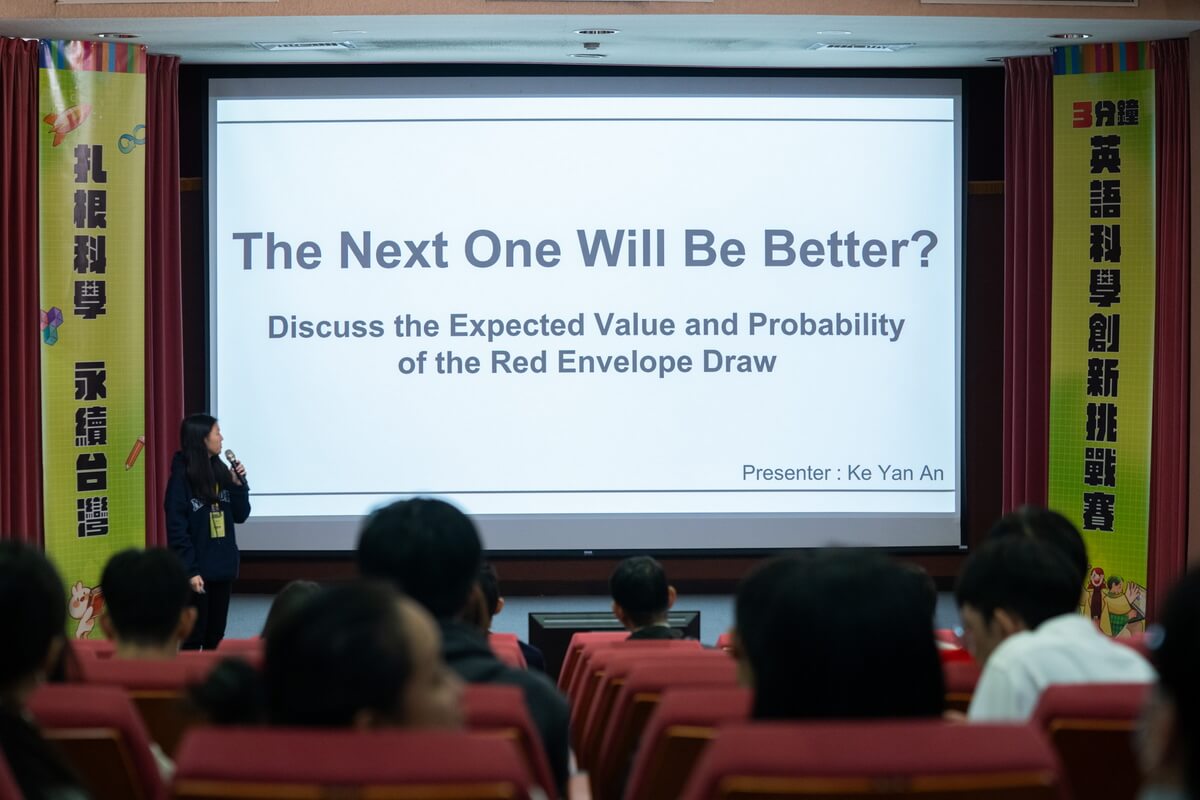 扎根科學 永續台灣

The Next One Will Be Better?

Discuss the Expected Value and Probability of the Red Envelope Draw

Presenter : Ke Yan An

3分鐘 英語科學創新挑戰賽